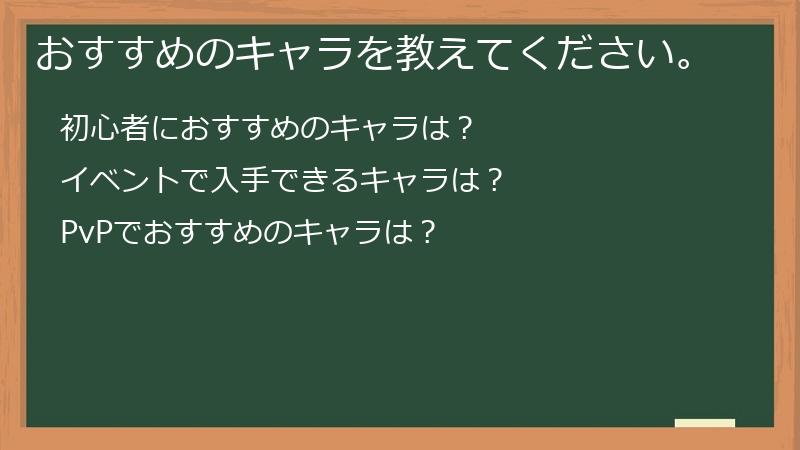 おすすめのキャラを教えてください。

初心者におすすめのキャラは？

イベントで入手できるキャラは？

PvPでおすすめのキャラは？